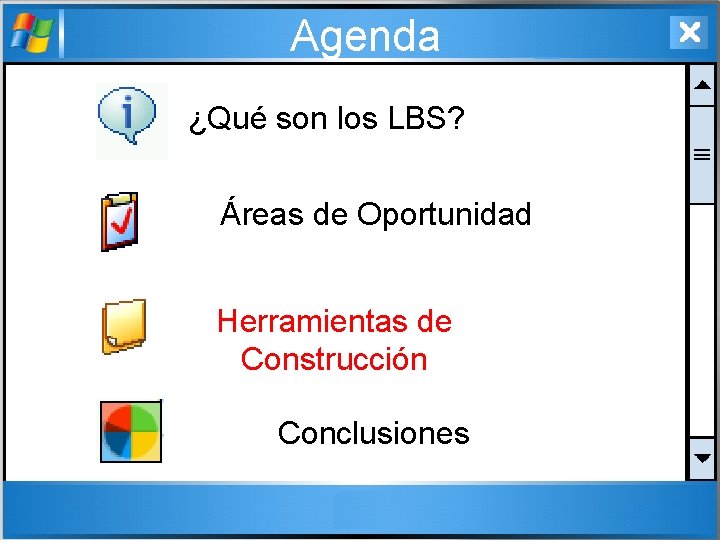 Agenda

¿Qué son los LBS?

Áreas de Oportunidad

Herramientas de Construcción

Conclusiones